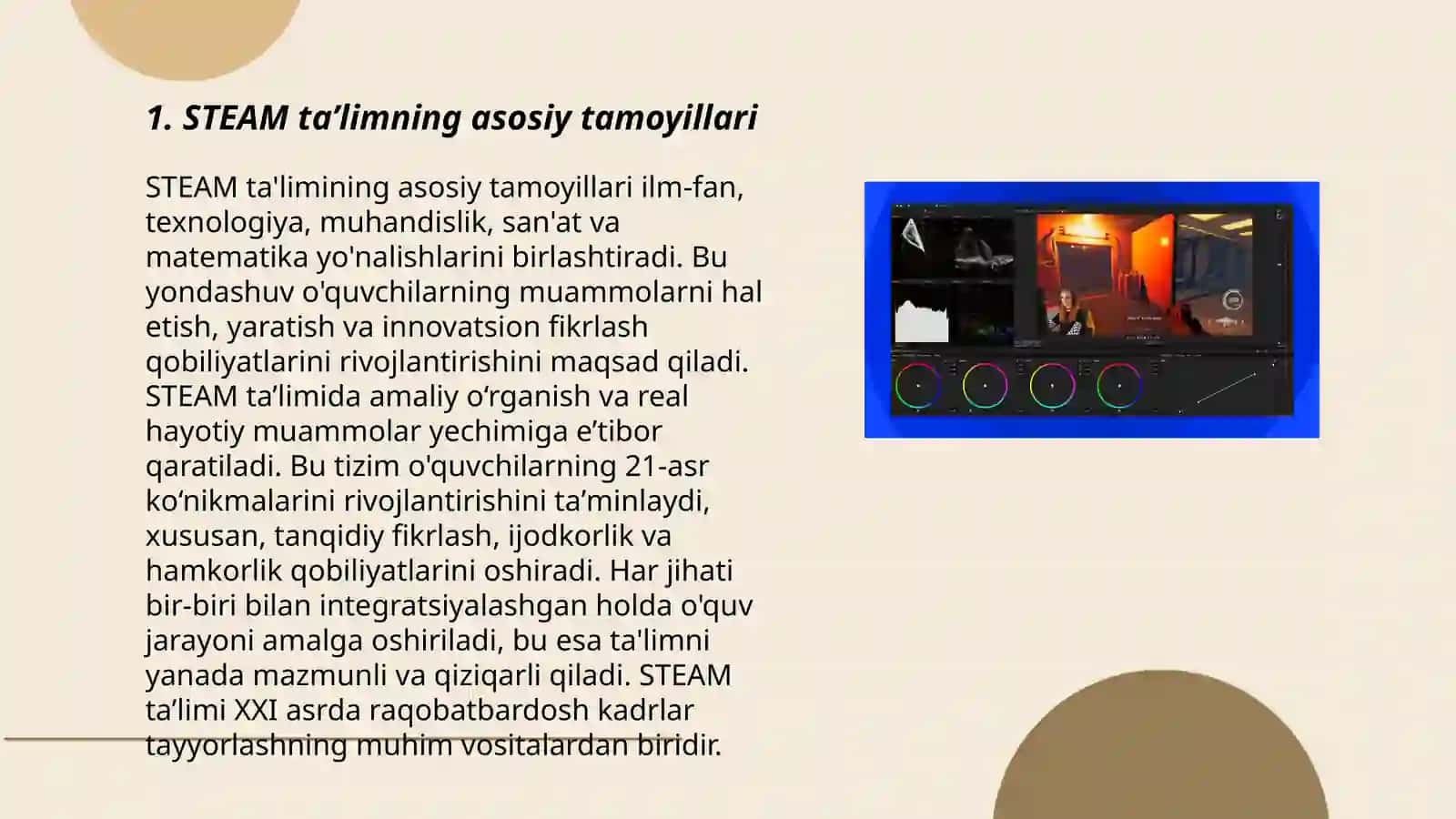 1. STEAM ta’limning asosiy tamoyillari

STEAM ta'limining asosiy tamoyillari ilm-fan, texnologiya, muhandislik, san'at va matematika yo'nalishlarini birlashtiradi. Bu yondashuv o'quvchilarning muammolarni hal etish, yaratish va innovatsion fikrlash qobiliyatlarini rivojlantirishini maqsad qiladi. STEAM ta’limida amaliy o‘rganish va real hayotiy muammolar yechimiga e’tibor qaratiladi. Bu tizim o'quvchilarning 21-asr ko‘nikmalarini rivojlantirishini ta’minlaydi, xususan, tanqidiy fikrlash, ijodkorlik va hamkorlik qobiliyatlarini oshiradi. Har jihati bir-biri bilan integratsiyalashgan holda o'quv jarayoni amalga oshiriladi, bu esa ta'limni yanada mazmunli va qiziqarli qiladi. STEAM ta’limi XXI asrda raqobatbardosh kadrlar tayyorlashning muhim vositalardan biridir.